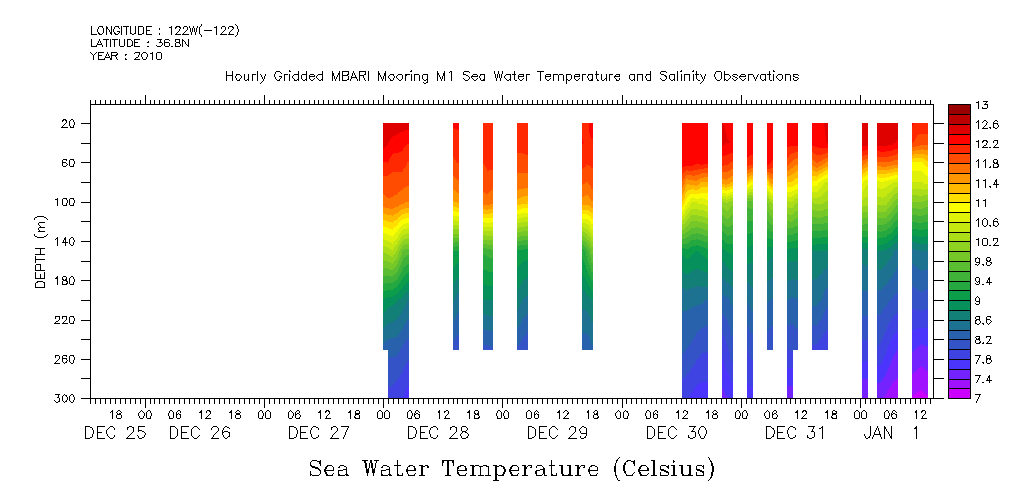 LONGITUDE : 122W(-122)
LATITUDE : 36.8N
YEAR : 2010

Hourly Gridded MBARI Mooring M1 Sea Water Temperature and Salinity Observations

DEPTH (m)

20
60
100
140
180
220
260
300

18 00 06 12 18 00 06 12 18 00 06 12 18 00 06 12 18 00 06 12 18 00 06 12 18 00 06 12 18 00 06 12

DEC 25 DEC 26 DEC 27 DEC 28 DEC 29 DEC 30 DEC 31 JAN 1

13
12.6
12.2
11.8
11.4
11
10.6
10.2
9.8
9.4
9
8.6
8.2
7.8
7.4
7

Sea Water Temperature (Celsius)